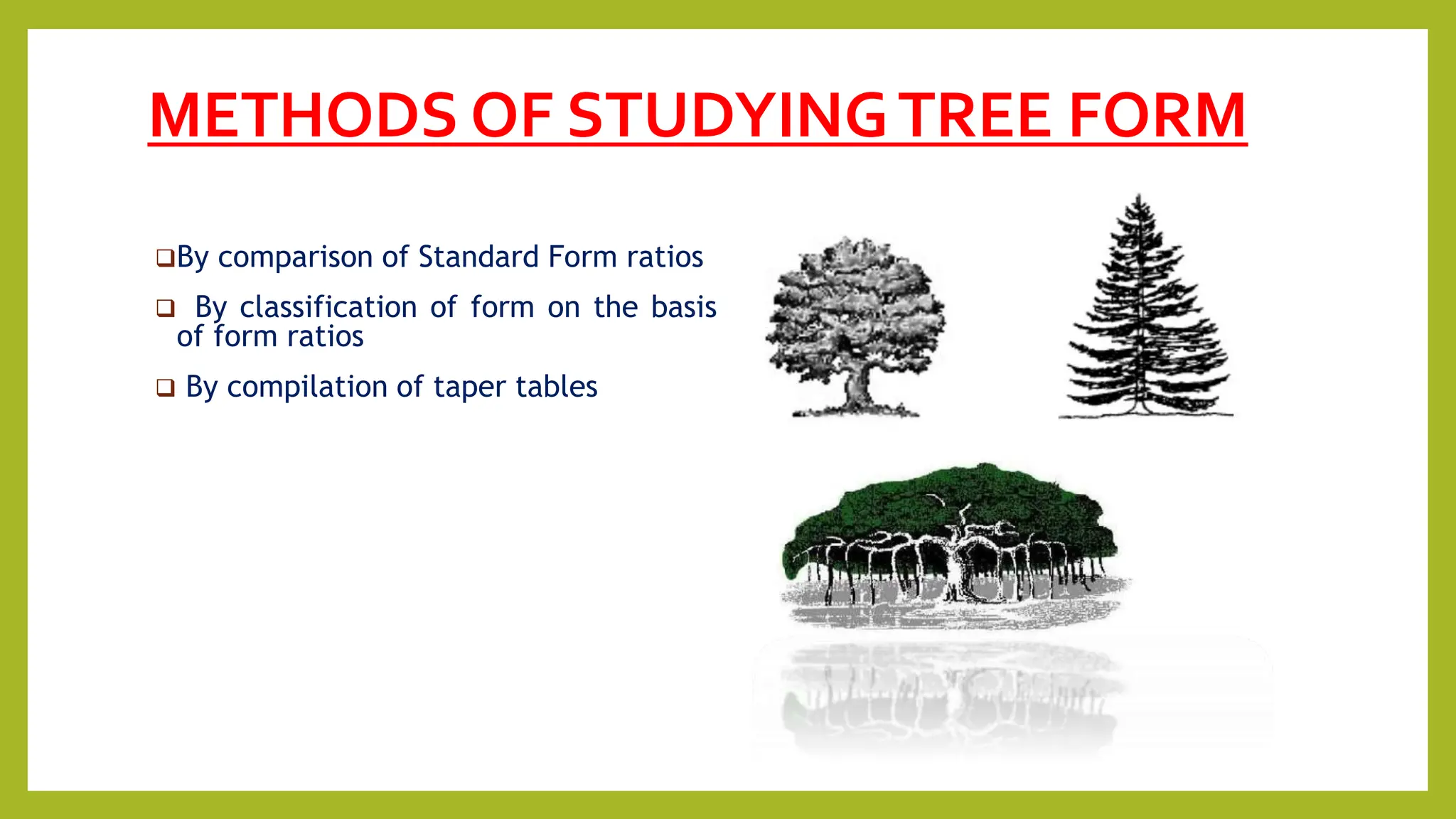 METHODS OF STUDYING TREE FORM

❑By comparison of Standard Form ratios

❑ By classification of form on the basis of form ratios

❑ By compilation of taper tables